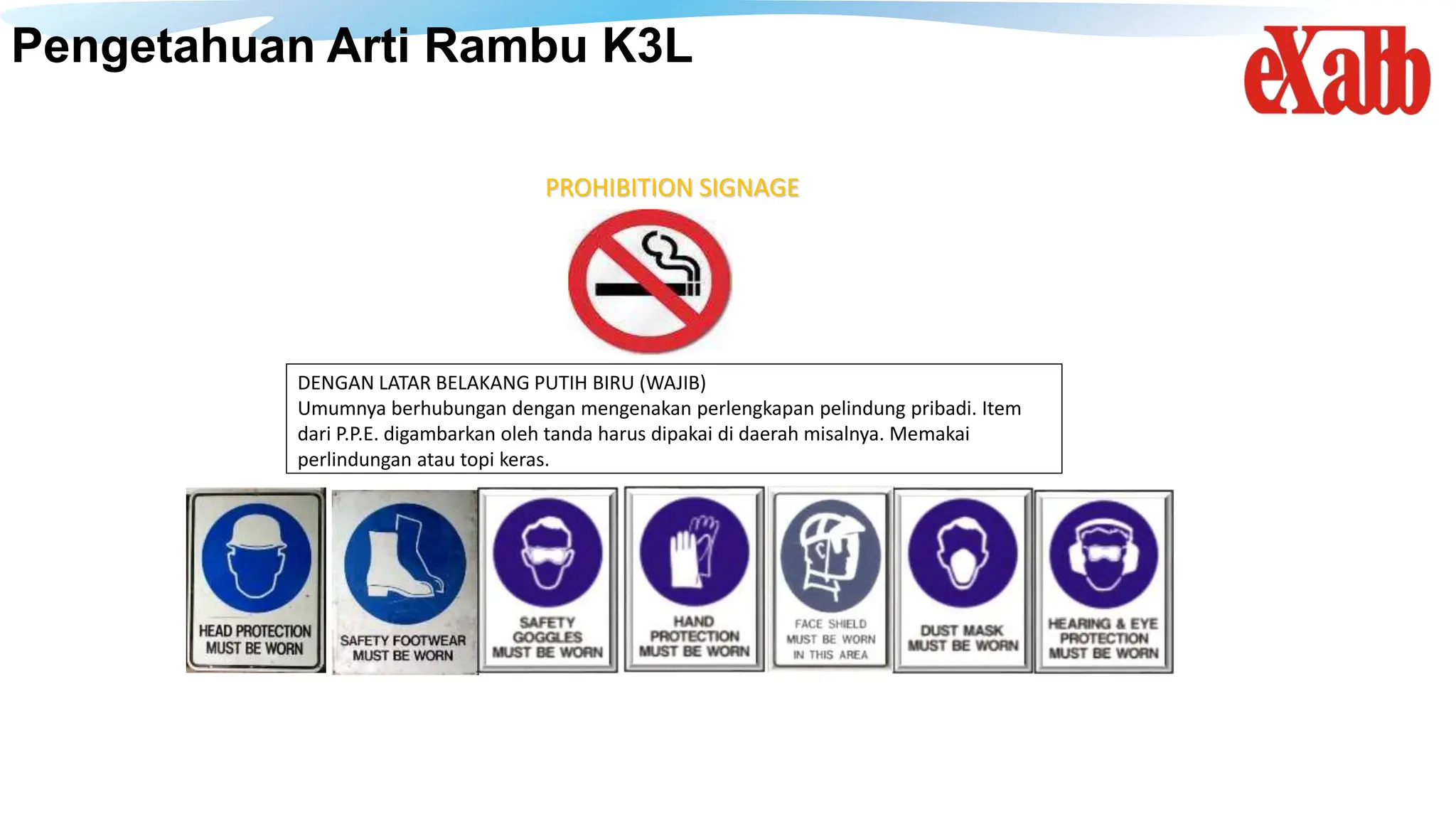 Pengetahuan Arti Rambu K3L

eXabb

PROHIBITION SIGNAGE

DENGAN LATAR BELAKANG PUTIH BIRU (WAJIB)
Umumnya berhubungan dengan mengenakan perlengkapan pelindung pribadi. Item dari P.P.E. digambarkan oleh tanda harus dipakai di daerah misalnya. Memakai perlindungan atau topi keras.

HEAD PROTECTION MUST BE WORN

SAFETY FOOTWEAR MUST BE WORN

SAFETY GOGGLES MUST BE WORN

HAND PROTECTION MUST BE WORN

FACE SHIELD MUST BE WORN IN THIS AREA

DUST MASK MUST BE WORN

HEARING & EYE PROTECTION MUST BE WORN